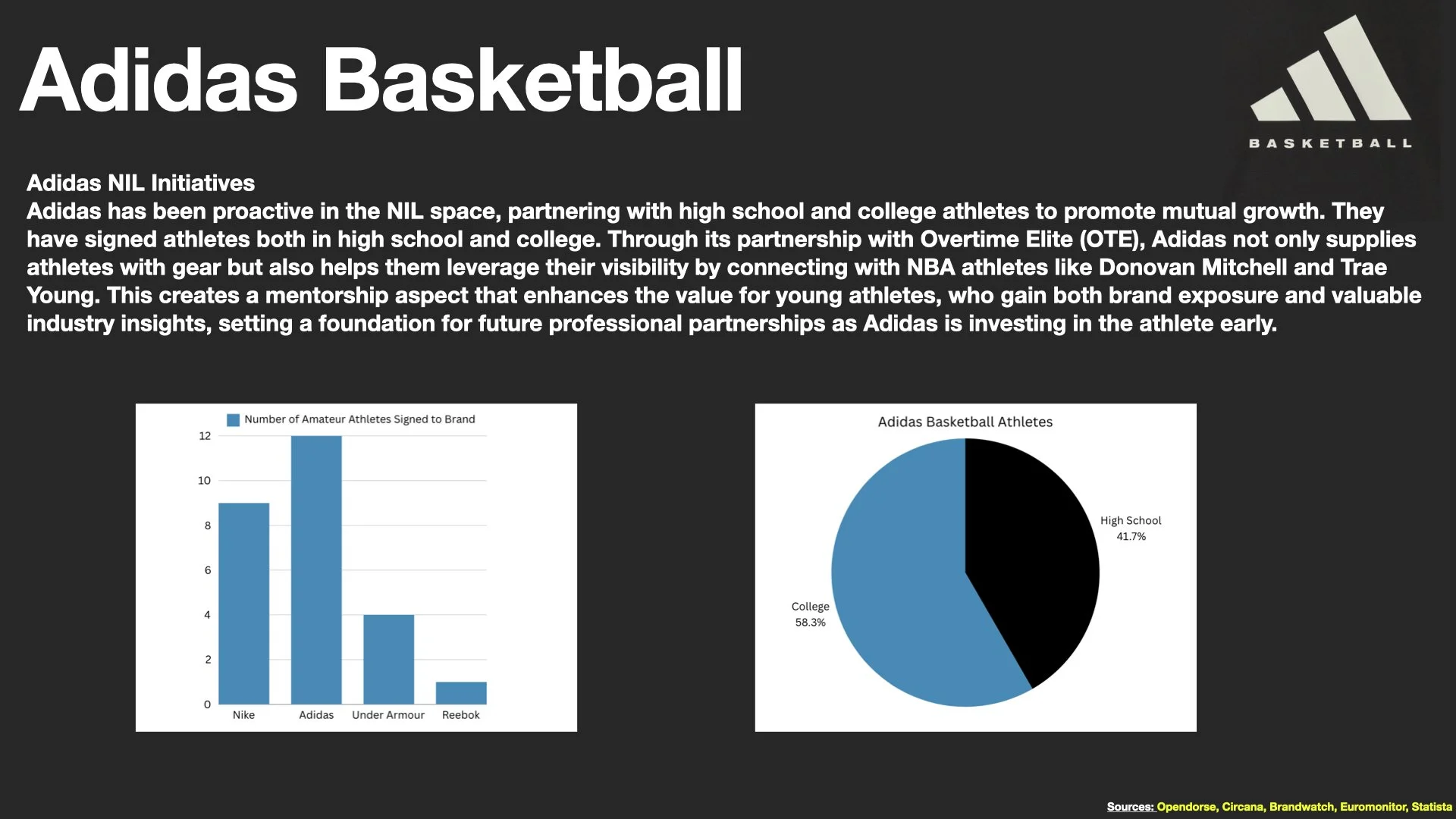 Adidas Basketball

BASKETBALL

Adidas NIL Initiatives
Adidas has been proactive in the NIL space, partnering with high school and college athletes to promote mutual growth. They have signed athletes both in high school and college. Through its partnership with Overtime Elite (OTE), Adidas not only supplies athletes with gear but also helps them leverage their visibility by connecting with NBA athletes like Donovan Mitchell and Trae Young. This creates a mentorship aspect that enhances the value for young athletes, who gain both brand exposure and valuable industry insights, setting a foundation for future professional partnerships as Adidas is investing in the athlete early.

Number of Amateur Athletes Signed to Brand

12
10
8
6
4
2
0

Nike
Adidas
Under Armour
Reebok

Adidas Basketball Athletes

High School
41.7%

College
58.3%

Sources: Opendorse, Circana, Brandwatch, Euromonitor, Statista